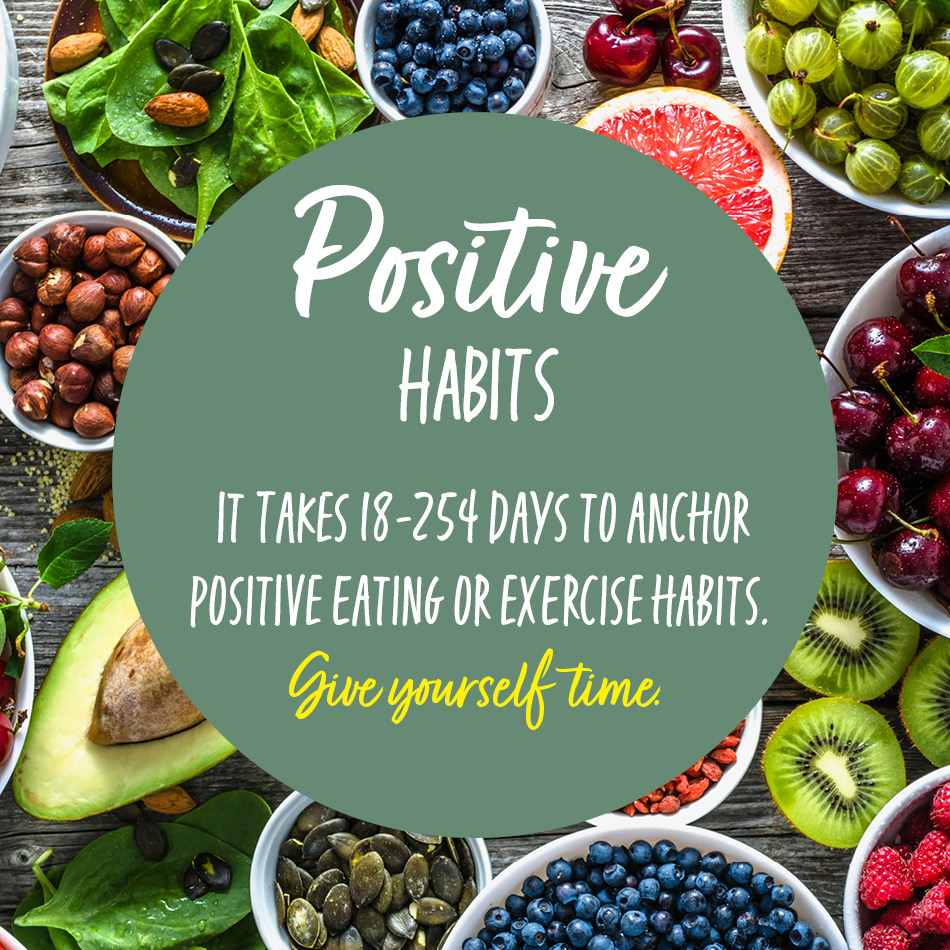 Positive
HABITS

IT TAKES 18-254 DAYS TO ANCHOR POSITIVE EATING OR EXERCISE HABITS.

Give yourself time.